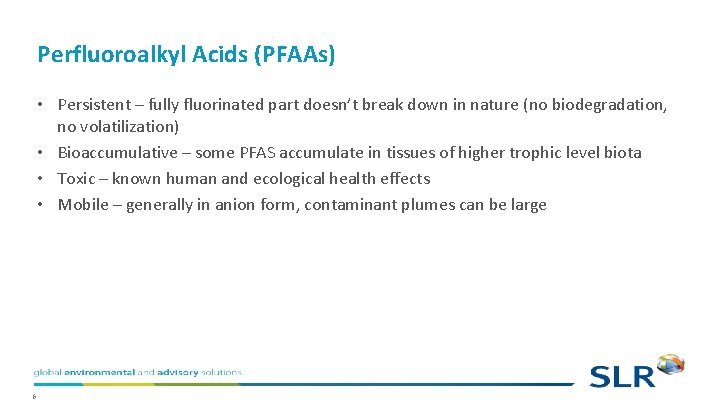 Perfluoroalkyl Acids (PFAAs)

• Persistent – fully fluorinated part doesn't break down in nature (no biodegradation, no volatilization)
• Bioaccumulative – some PFAS accumulate in tissues of higher trophic level biota
• Toxic – known human and ecological health effects
• Mobile – generally in anion form, contaminant plumes can be large

global environmental and advisory solutions

SLR

6